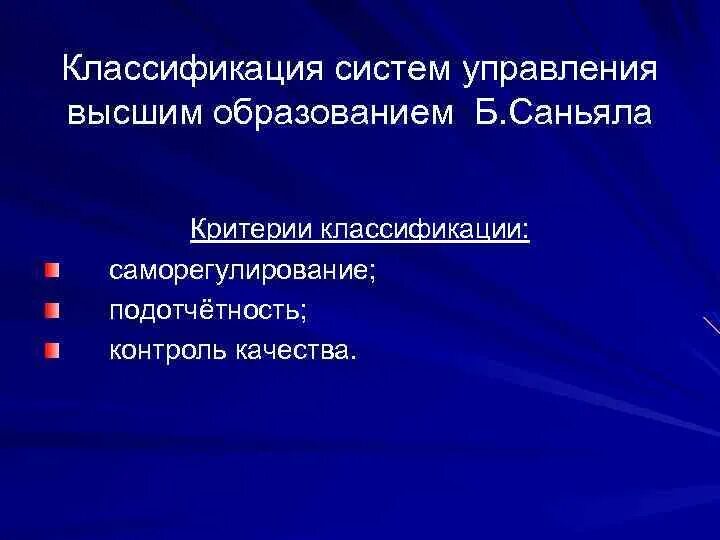 Классификация систем управления высшим образованием Б.Саньяла

Критерии классификации:

саморегулирование;

подотчётность;

контроль качества.